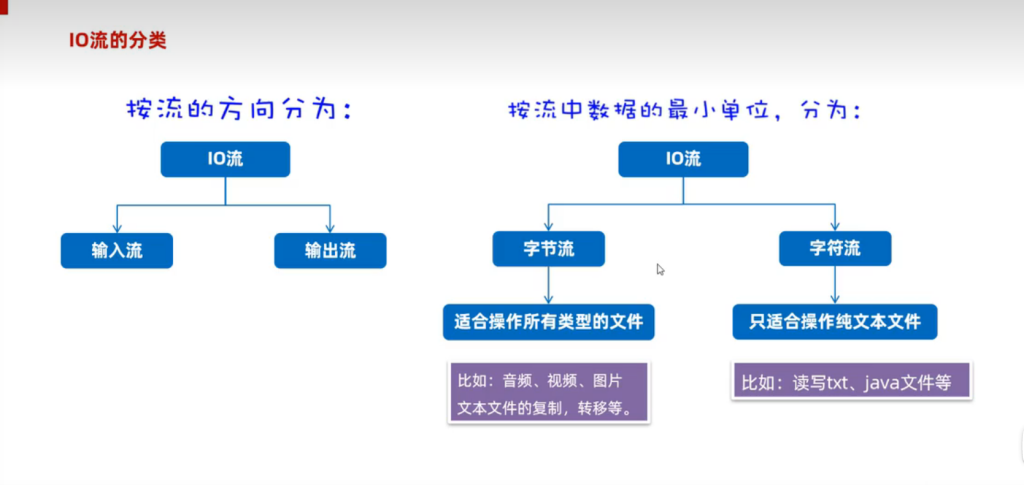 IO流的分类

按流的方向分为：

IO流

输入流

输出流

按流中数据的最小单位，分为：

IO流

字节流

字符流

适合操作所有类型的文件

只适合操作纯文本文件

比如：音频、视频、图片
文本文件的复制，转移等。

比如：读写txt、java文件等